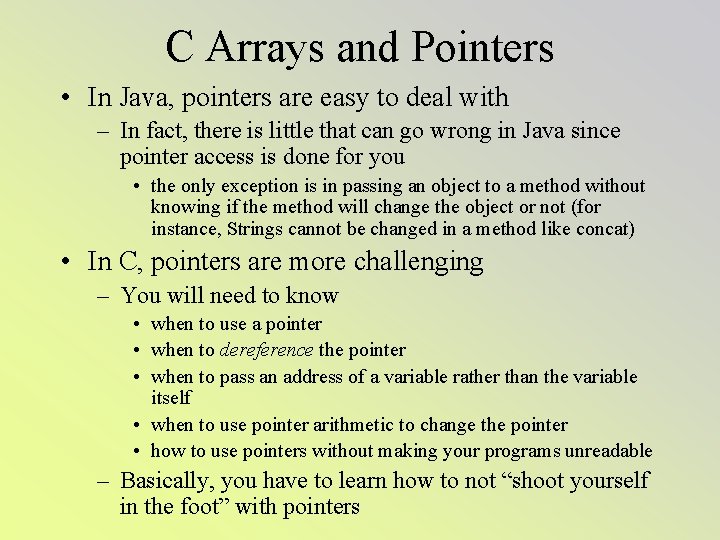 C Arrays and Pointers

• In Java, pointers are easy to deal with
– In fact, there is little that can go wrong in Java since pointer access is done for you
• the only exception is in passing an object to a method without knowing if the method will change the object or not (for instance, Strings cannot be changed in a method like concat)

• In C, pointers are more challenging
– You will need to know
• when to use a pointer
• when to dereference the pointer
• when to pass an address of a variable rather than the variable itself
• when to use pointer arithmetic to change the pointer
• how to use pointers without making your programs unreadable
– Basically, you have to learn how to not “shoot yourself in the foot” with pointers